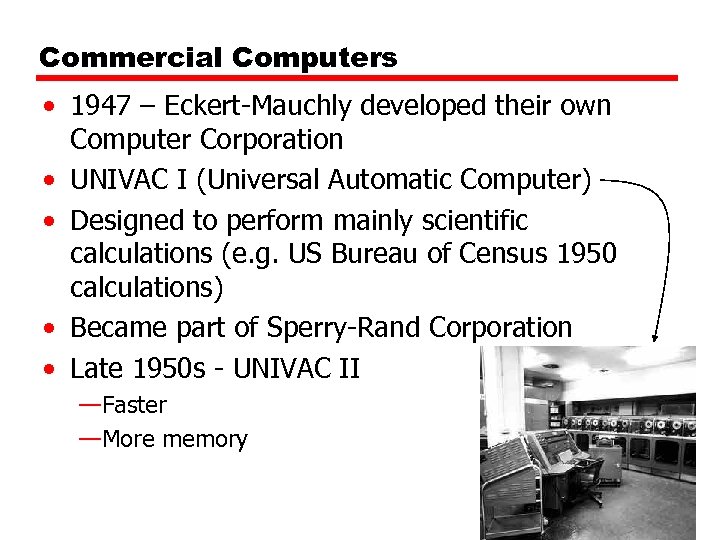 Commercial Computers

• 1947 – Eckert-Mauchly developed their own Computer Corporation
• UNIVAC I (Universal Automatic Computer)
• Designed to perform mainly scientific calculations (e.g. US Bureau of Census 1950 calculations)
• Became part of Sperry-Rand Corporation
• Late 1950s - UNIVAC II
—Faster
—More memory